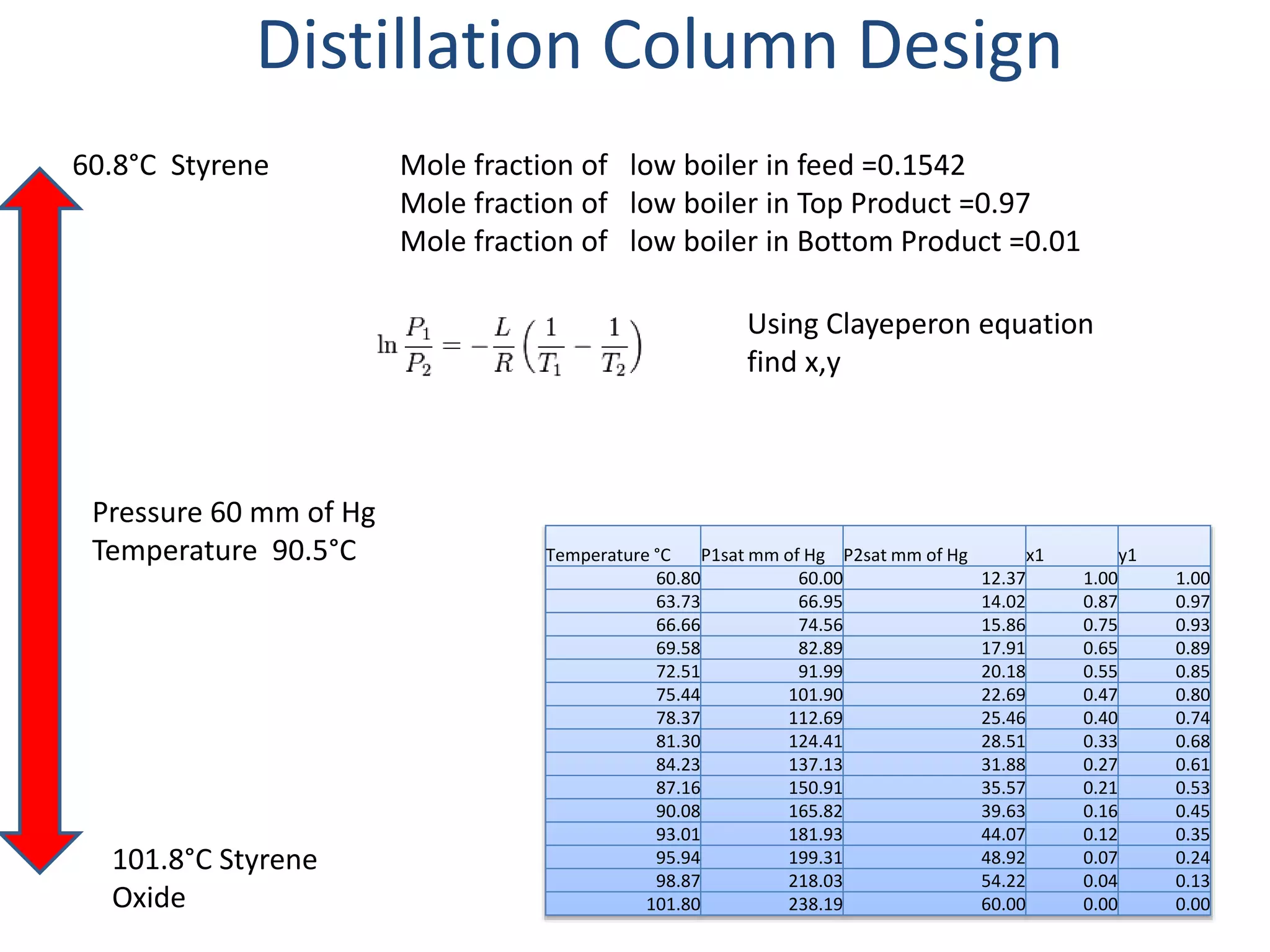 Distillation Column Design

60.8°C Styrene

Mole fraction of low boiler in feed =0.1542
Mole fraction of low boiler in Top Product =0.97
Mole fraction of low boiler in Bottom Product =0.01

$\ln \frac{P_1}{P_2} = -\frac{L}{R}\left(\frac{1}{T_1} - \frac{1}{T_2}\right)$

Using Clayeperon equation find x,y

Pressure 60 mm of Hg
Temperature 90.5°C

| Temperature °C | P1sat mm of Hg | P2sat mm of Hg | x1 | y1 |
|---|---|---|---|---|
| 60.80 | 60.00 | 12.37 | 1.00 | 1.00 |
| 63.73 | 66.95 | 14.02 | 0.87 | 0.97 |
| 66.66 | 74.56 | 15.86 | 0.75 | 0.93 |
| 69.58 | 82.89 | 17.91 | 0.65 | 0.89 |
| 72.51 | 91.99 | 20.18 | 0.55 | 0.85 |
| 75.44 | 101.90 | 22.69 | 0.47 | 0.80 |
| 78.37 | 112.69 | 25.46 | 0.40 | 0.74 |
| 81.30 | 124.41 | 28.51 | 0.33 | 0.68 |
| 84.23 | 137.13 | 31.88 | 0.27 | 0.61 |
| 87.16 | 150.91 | 35.57 | 0.21 | 0.53 |
| 90.08 | 165.82 | 39.63 | 0.16 | 0.45 |
| 93.01 | 181.93 | 44.07 | 0.12 | 0.35 |
| 95.94 | 199.31 | 48.92 | 0.07 | 0.24 |
| 98.87 | 218.03 | 54.22 | 0.04 | 0.13 |
| 101.80 | 238.19 | 60.00 | 0.00 | 0.00 |

101.8°C Styrene Oxide